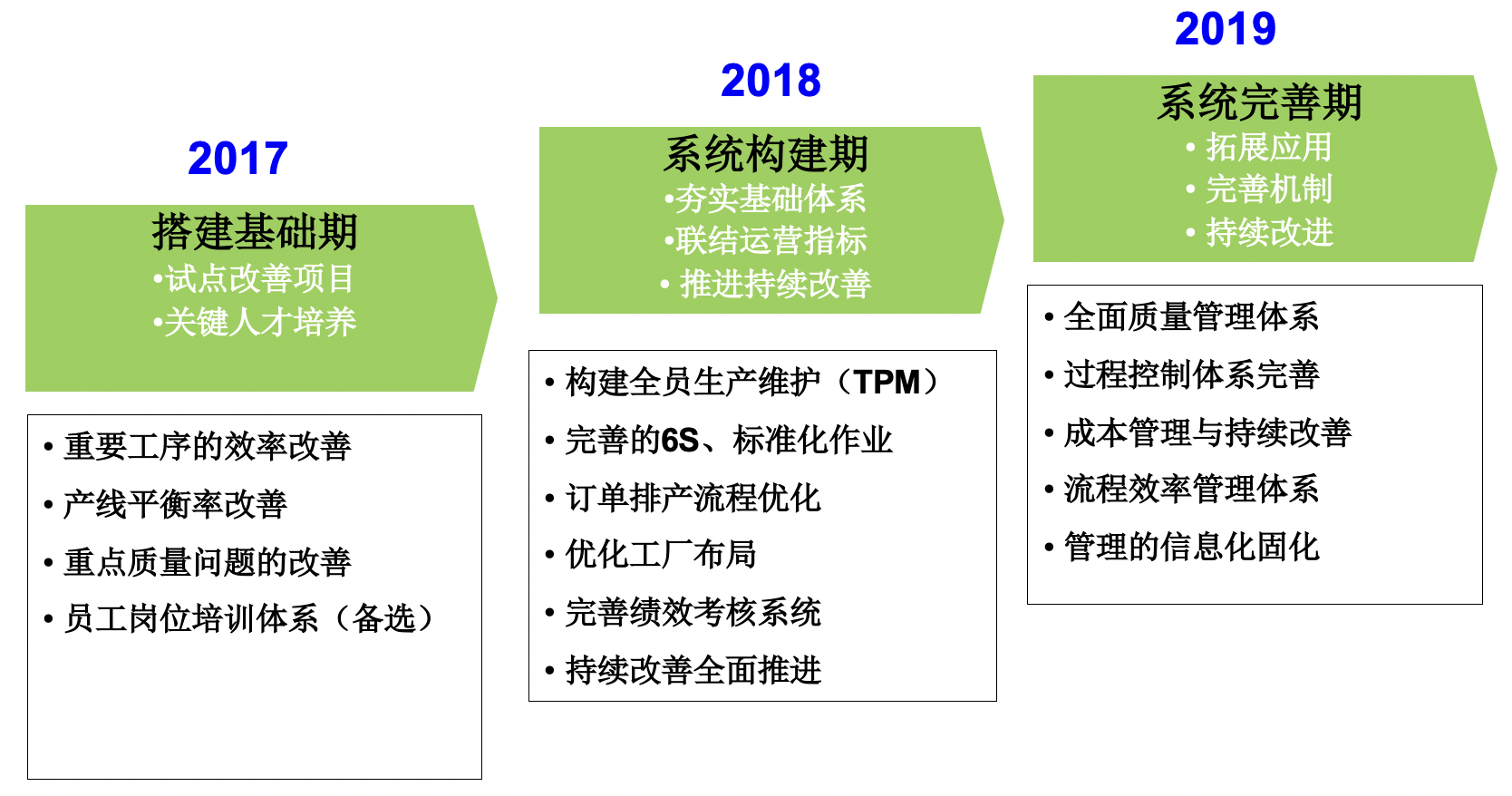 2017

搭建基础期
•试点改善项目
•关键人才培养

• 重要工序的效率改善
• 产线平衡率改善
• 重点质量问题的改善
• 员工岗位培训体系（备选）

2018

系统构建期
•夯实基础体系
•联结运营指标
• 推进持续改善

• 构建全员生产维护（TPM）
• 完善的6S、标准化作业
• 订单排产流程优化
• 优化工厂布局
• 完善绩效考核系统
• 持续改善全面推进

2019

系统完善期
• 拓展应用
• 完善机制
• 持续改进

• 全面质量管理体系
• 过程控制体系完善
• 成本管理与持续改善
• 流程效率管理体系
• 管理的信息化固化